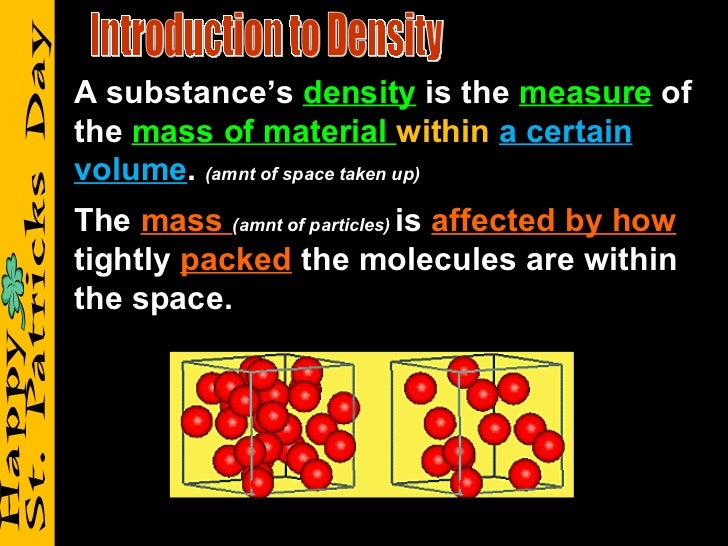 Happy St. Patricks Day

Introduction to Density

A substance's density is the measure of the mass of material within a certain volume. (amnt of space taken up)

The mass (amnt of particles) is affected by how tightly packed the molecules are within the space.